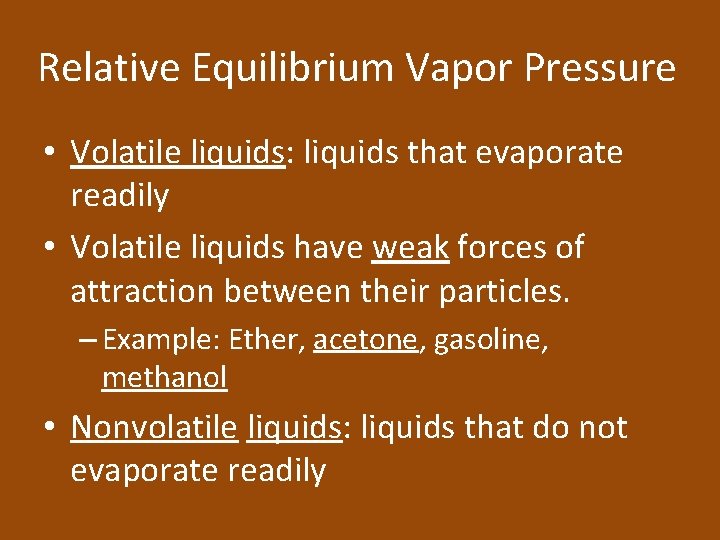 Relative Equilibrium Vapor Pressure

• Volatile liquids: liquids that evaporate readily

• Volatile liquids have weak forces of attraction between their particles.

– Example: Ether, acetone, gasoline, methanol

• Nonvolatile liquids: liquids that do not evaporate readily